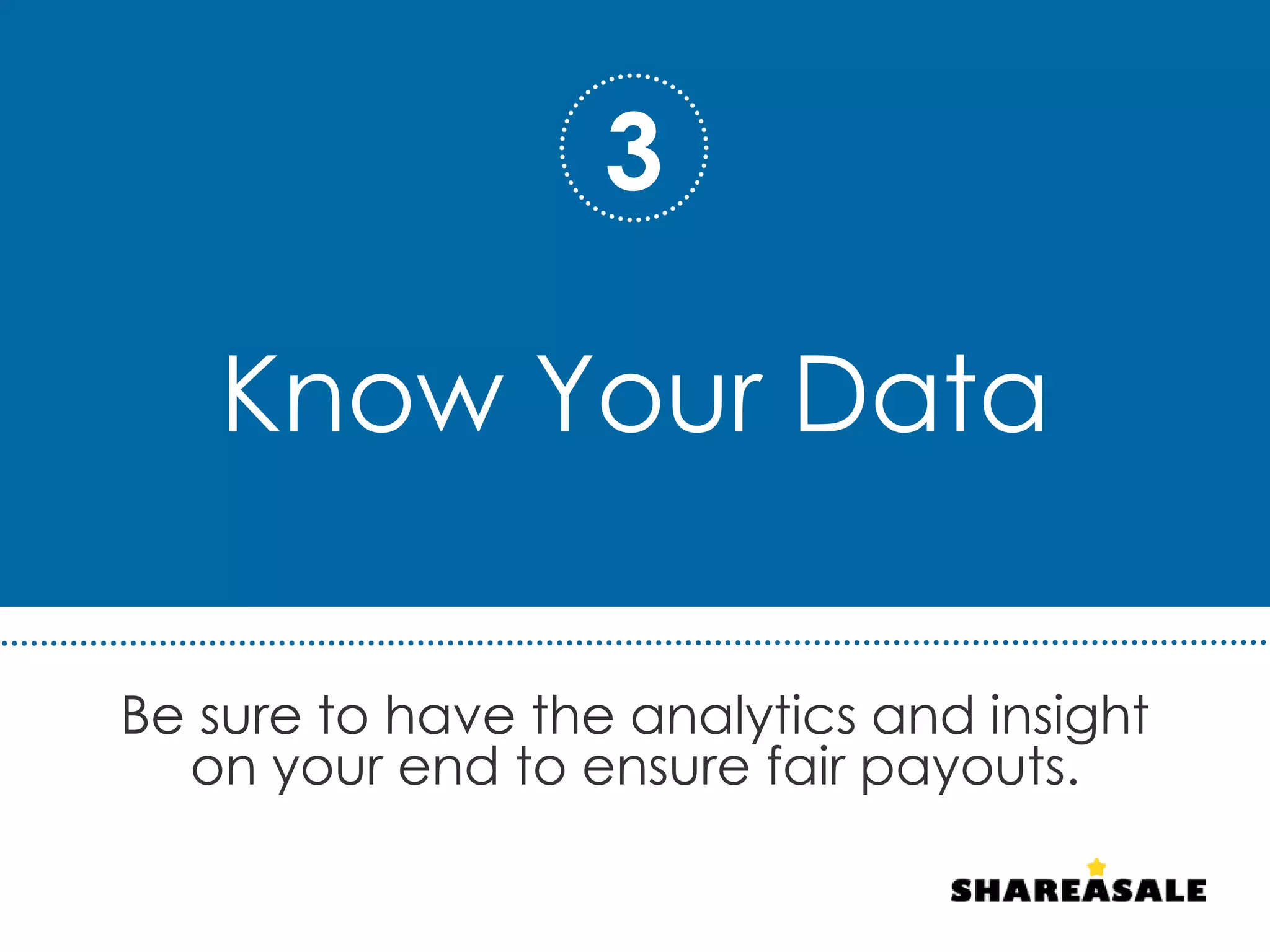 3

Know Your Data

Be sure to have the analytics and insight on your end to ensure fair payouts.

SHAREASALE